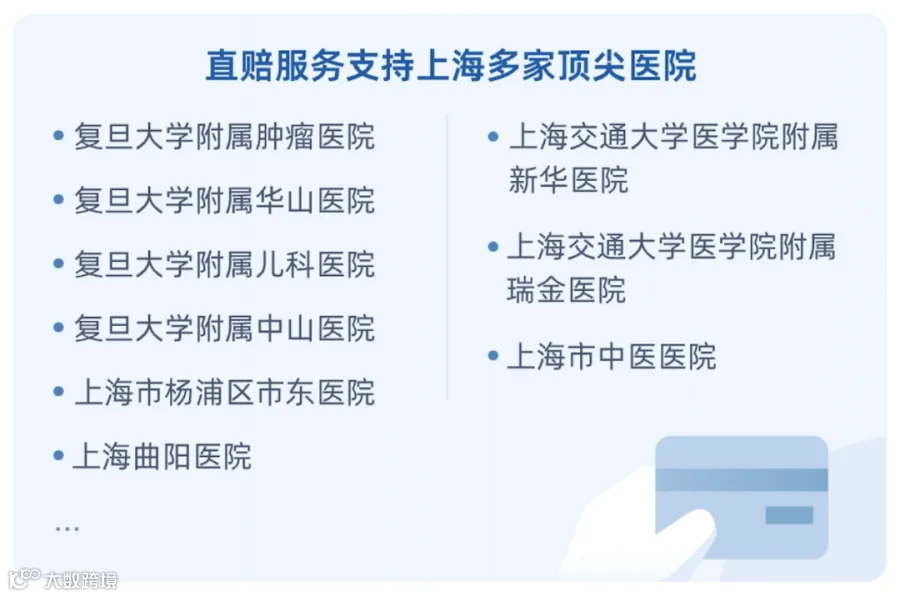 直赔服务支持上海多家顶尖医院

• 复旦大学附属肿瘤医院
• 复旦大学附属华山医院
• 复旦大学附属儿科医院
• 复旦大学附属中山医院
• 上海市杨浦区市东医院
• 上海曲阳医院
...

• 上海交通大学医学院附属新华医院
• 上海交通大学医学院附属瑞金医院
• 上海市中医医院

大数跨境